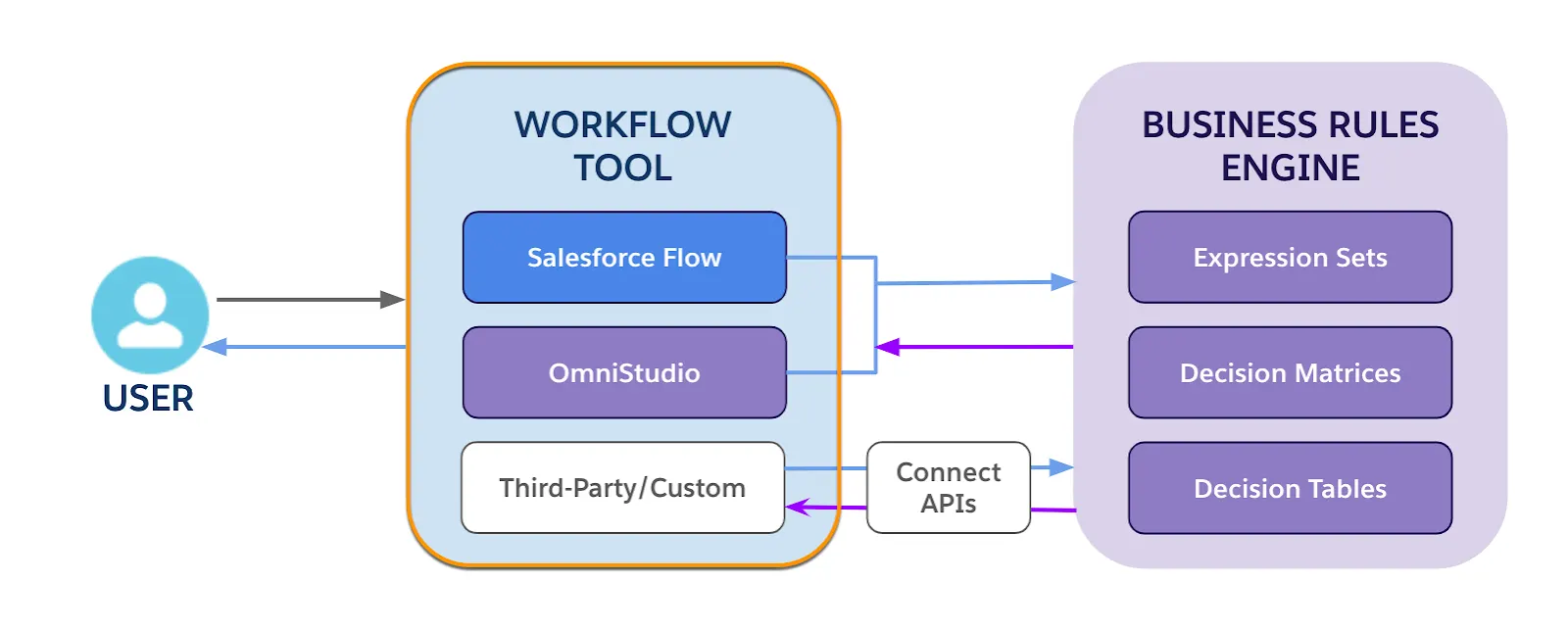 USER

WORKFLOW TOOL

Salesforce Flow

OmniStudio

Third-Party/Custom

Connect APIs

BUSINESS RULES ENGINE

Expression Sets

Decision Matrices

Decision Tables